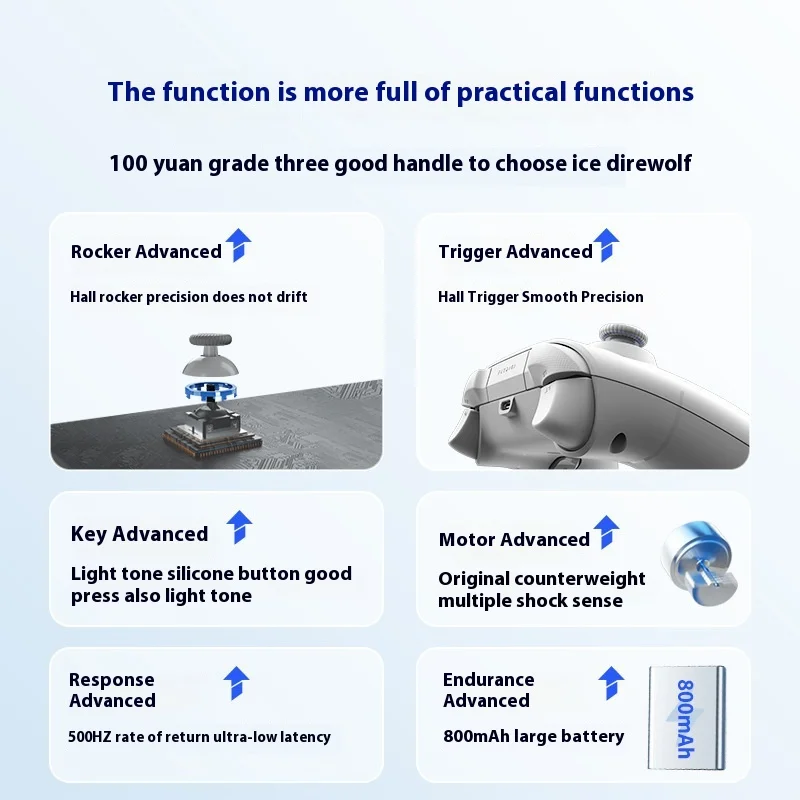 The function is more full of practical functions

100 yuan grade three good handle to choose ice direwolf

Rocker Advanced

Hall rocker precision does not drift

Trigger Advanced

Hall Trigger Smooth Precision

Key Advanced

Light tone silicone button good press also light tone

Motor Advanced

Original counterweight multiple shock sense

Response Advanced

500HZ rate of return ultra-low latency

Endurance Advanced

800mAh large battery

800mAh